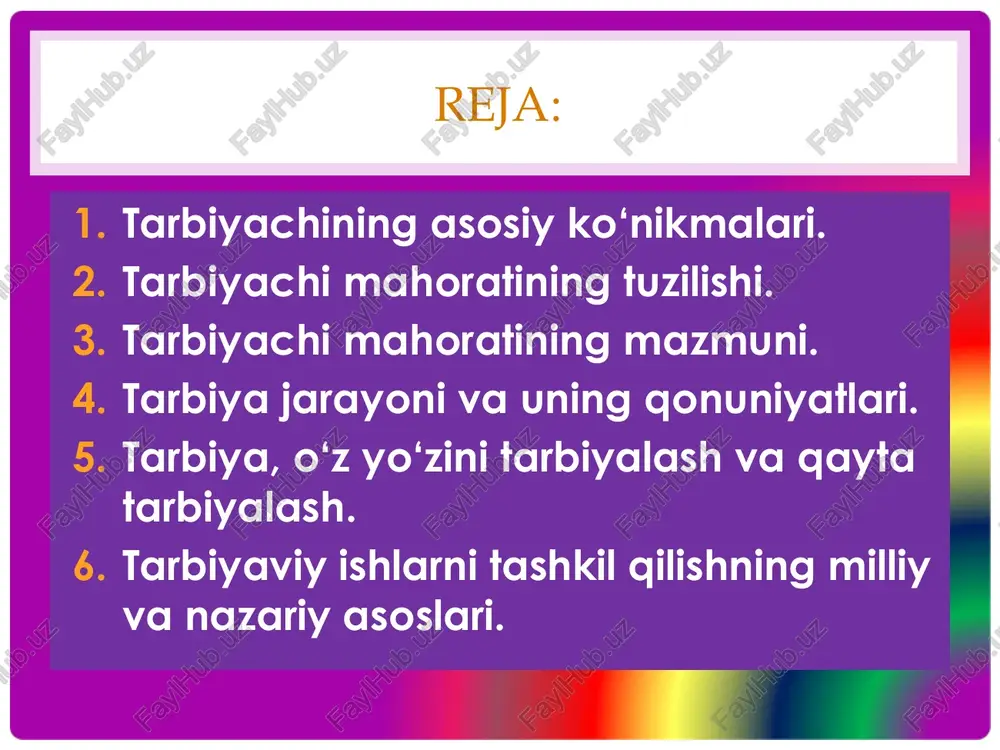 REJA:

1. Tarbiyachining asosiy ko‘nikmalari.
2. Tarbiyachi mahoratining tuzilishi.
3. Tarbiyachi mahoratining mazmuni.
4. Tarbiya jarayoni va uning qonuniyatlari.
5. Tarbiya, o‘z yo‘zini tarbiyalash va qayta tarbiyalash.
6. Tarbiyaviy ishlarni tashkil qilishning milliy va nazariy asoslari.

FaylHub.uz